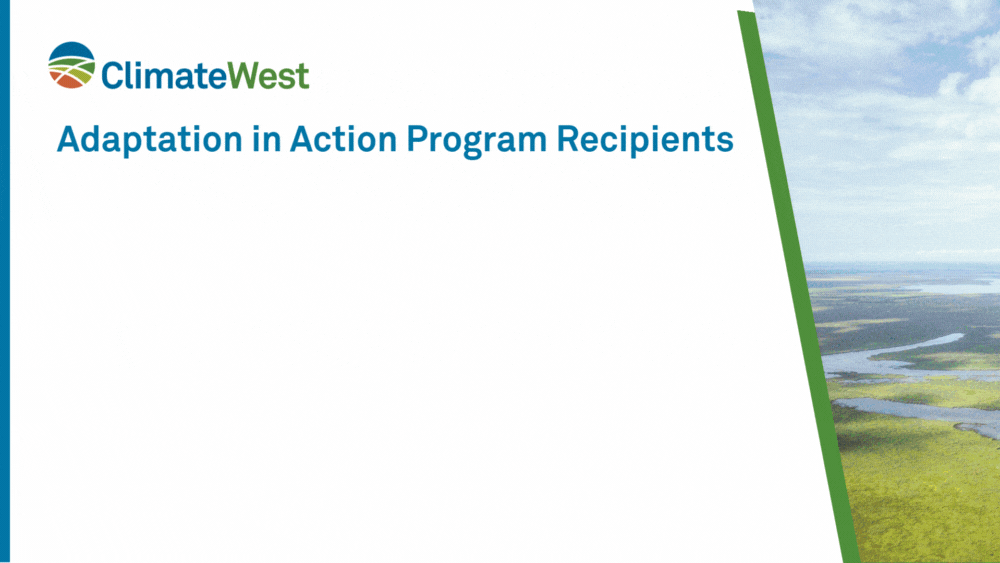 ClimateWest

Adaptation in Action Program Recipients